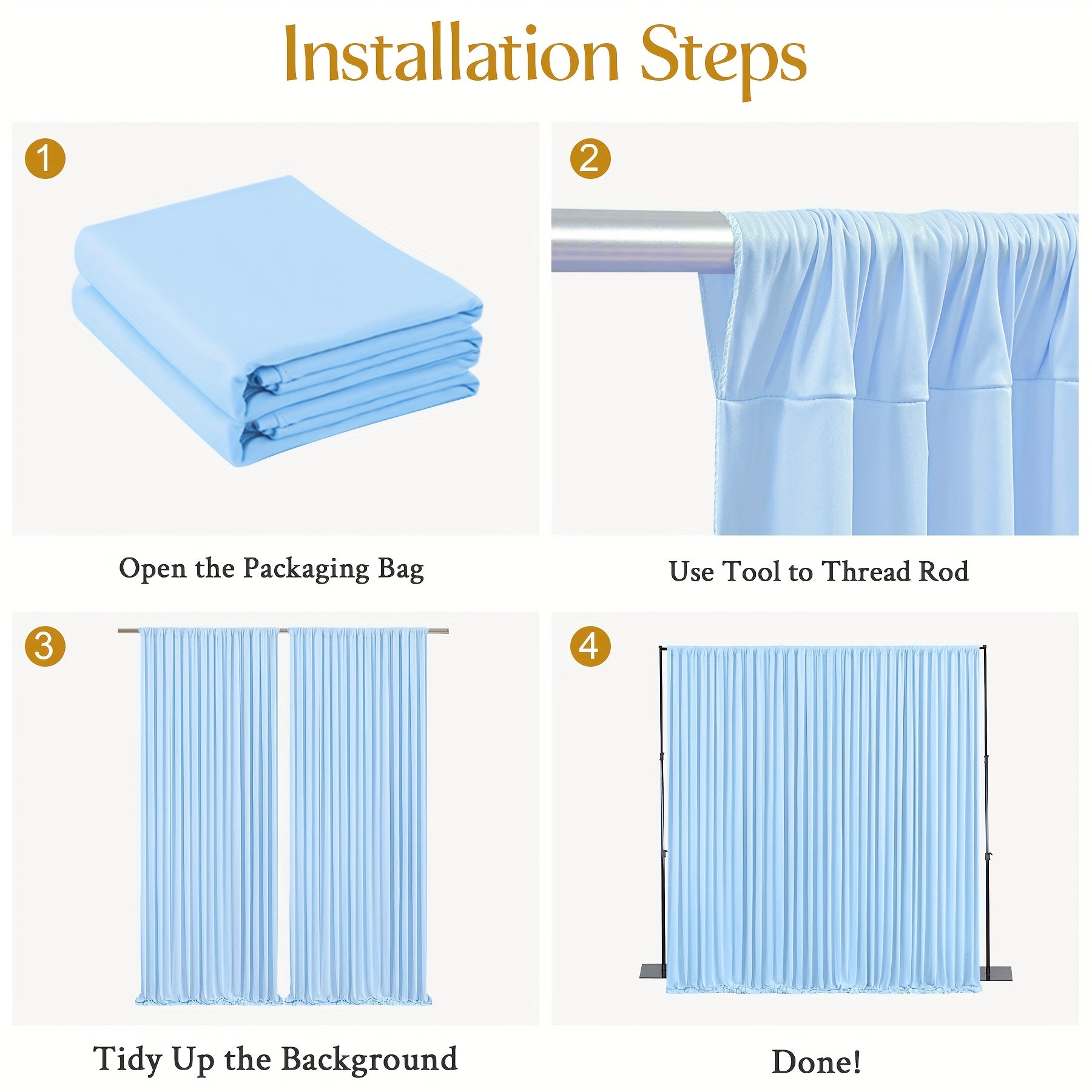 Installation Steps

1

Open the Packaging Bag

2

Use Tool to Thread Rod

3

Tidy Up the Background

4

Done!